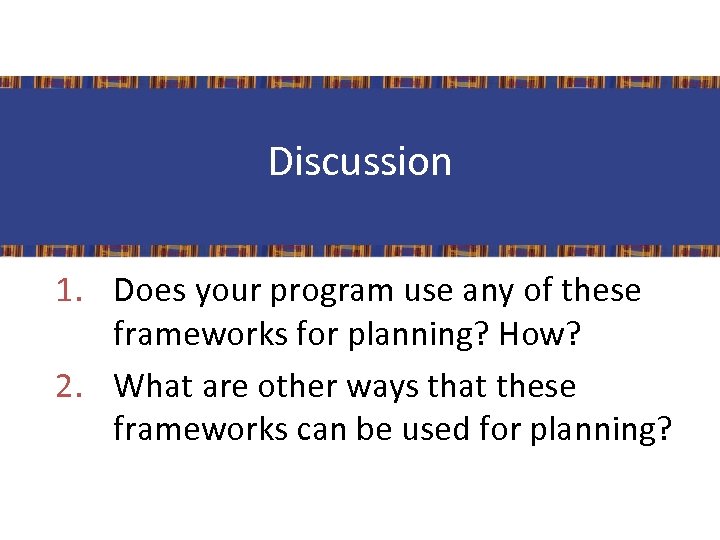 Discussion

1. Does your program use any of these frameworks for planning? How?
2. What are other ways that these frameworks can be used for planning?